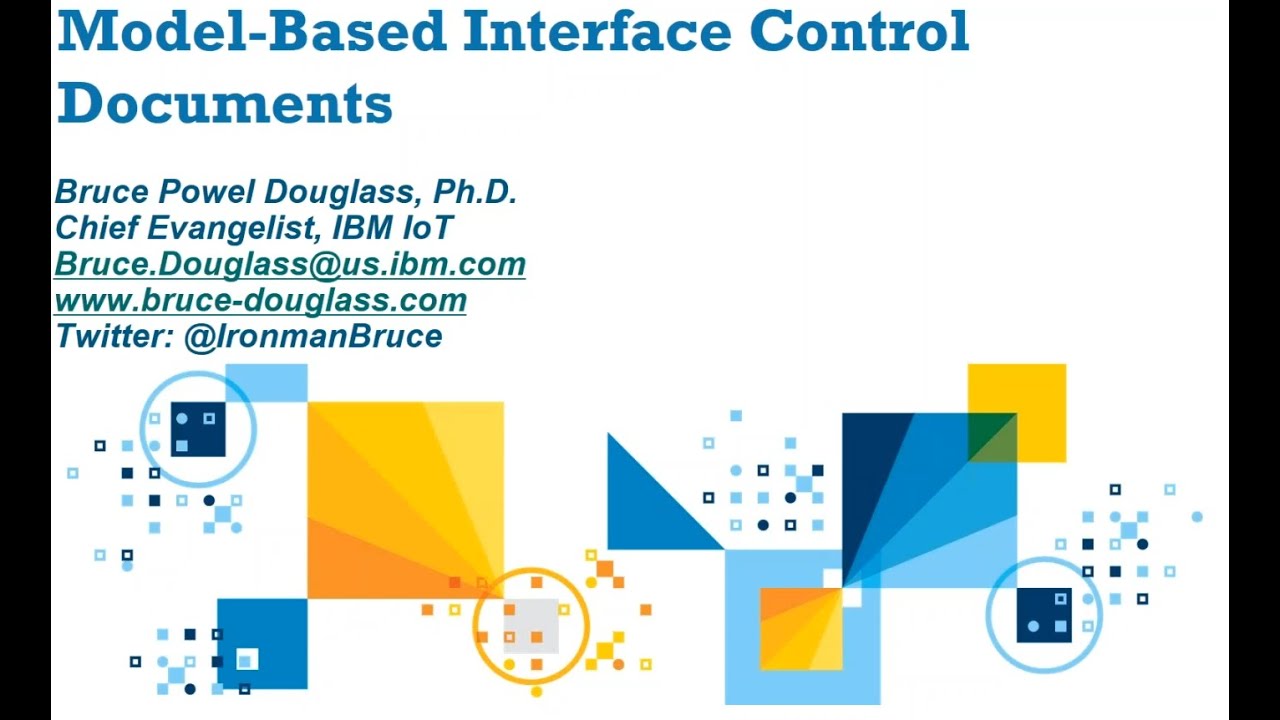 Model-Based Interface Control Documents

Bruce Powel Douglass, Ph.D.
Chief Evangelist, IBM IoT
Bruce.Douglass@us.ibm.com
www.bruce-douglass.com
Twitter: @IronmanBruce